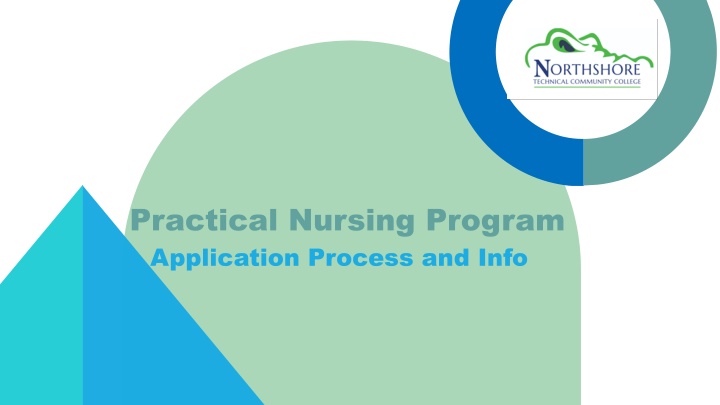 NORTHSHORE
TECHNICAL COMMUNITY COLLEGE

Practical Nursing Program
Application Process and Info